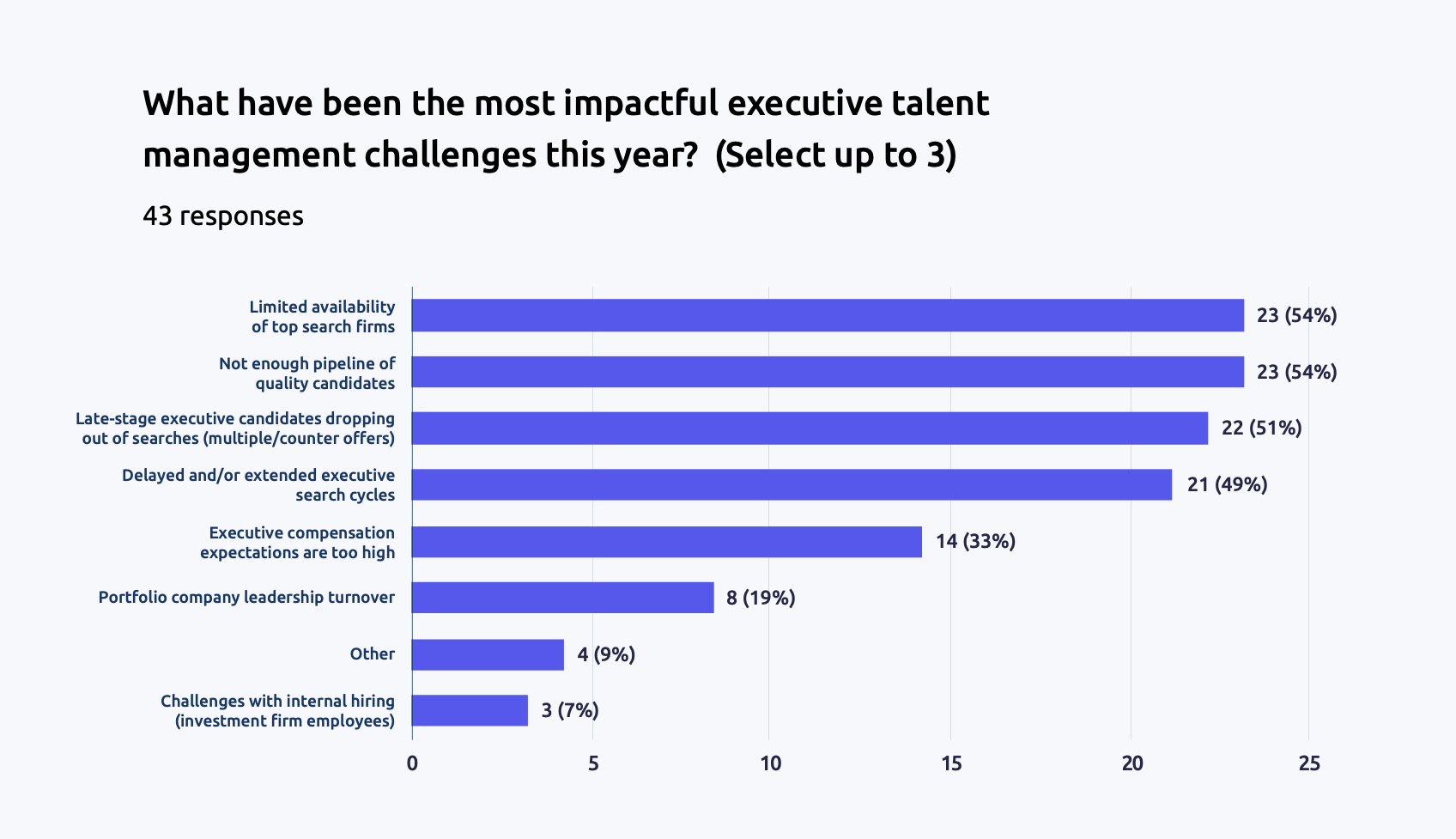 What have been the most impactful executive talent management challenges this year? (Select up to 3)

43 responses

Limited availability of top search firms 23 (54%)

Not enough pipeline of quality candidates 23 (54%)

Late-stage executive candidates dropping out of searches (multiple/counter offers) 22 (51%)

Delayed and/or extended executive search cycles 21 (49%)

Executive compensation expectations are too high 14 (33%)

Portfolio company leadership turnover 8 (19%)

Other 4 (9%)

Challenges with internal hiring (investment firm employees) 3 (7%)

0 5 10 15 20 25